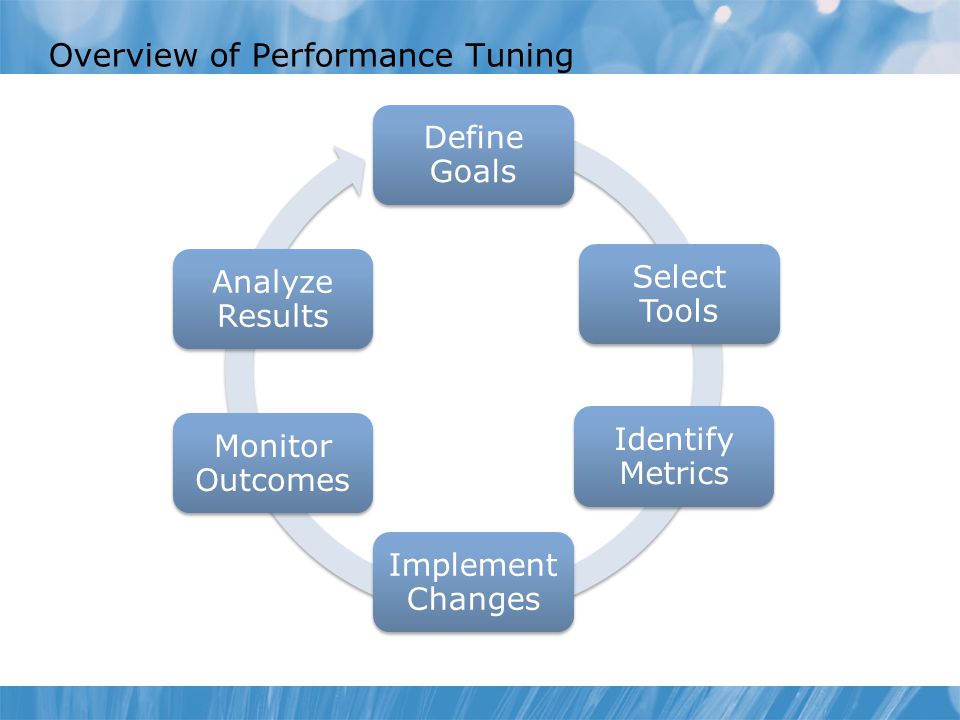 Overview of Performance Tuning

Define Goals

Select Tools

Identify Metrics

Implement Changes

Monitor Outcomes

Analyze Results